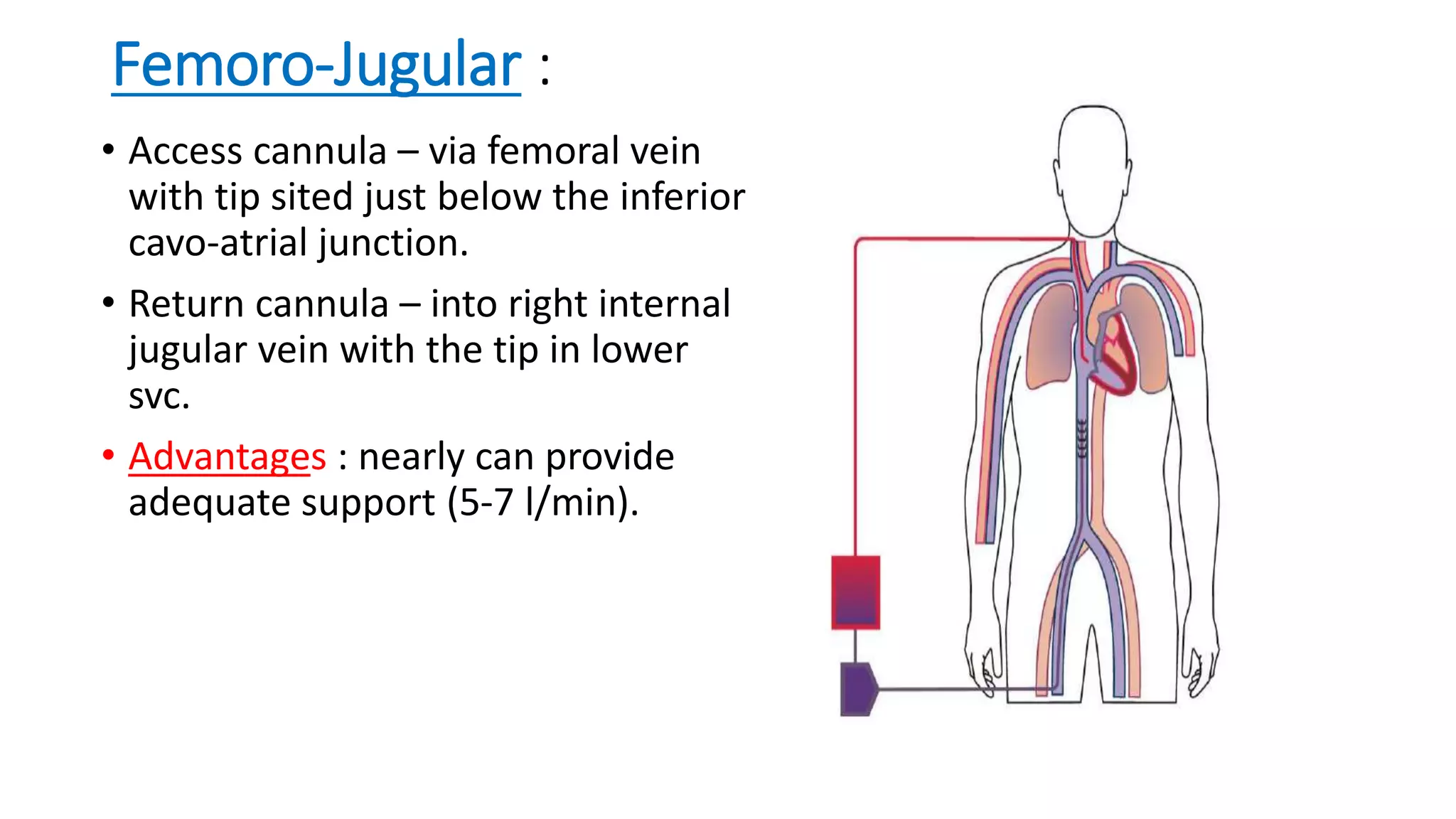 Femoro-Jugular :

• Access cannula – via femoral vein with tip sited just below the inferior cavo-atrial junction.

• Return cannula – into right internal jugular vein with the tip in lower svc.

• Advantages : nearly can provide adequate support (5-7 l/min).